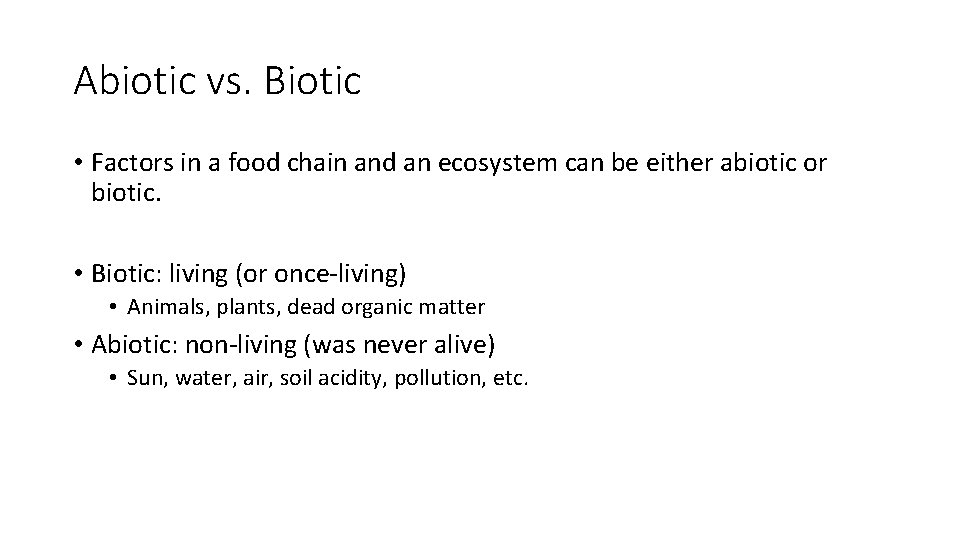 Abiotic vs. Biotic

• Factors in a food chain and an ecosystem can be either abiotic or biotic.

• Biotic: living (or once-living)
  • Animals, plants, dead organic matter

• Abiotic: non-living (was never alive)
  • Sun, water, air, soil acidity, pollution, etc.